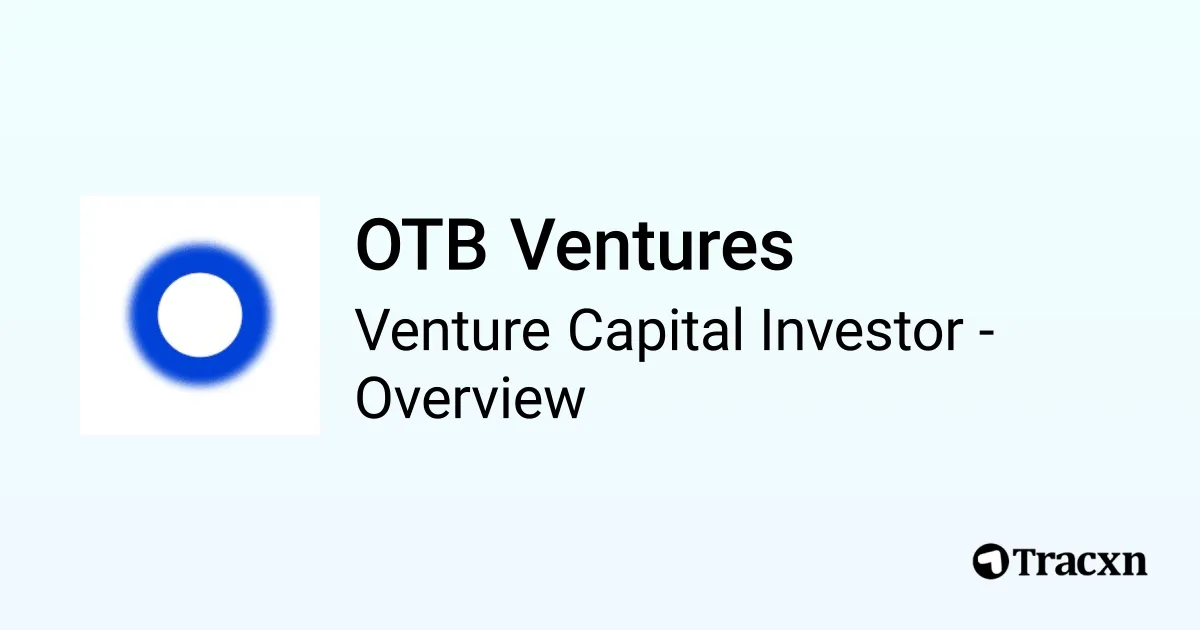 OTB Ventures
Venture Capital Investor - Overview

Tracxn